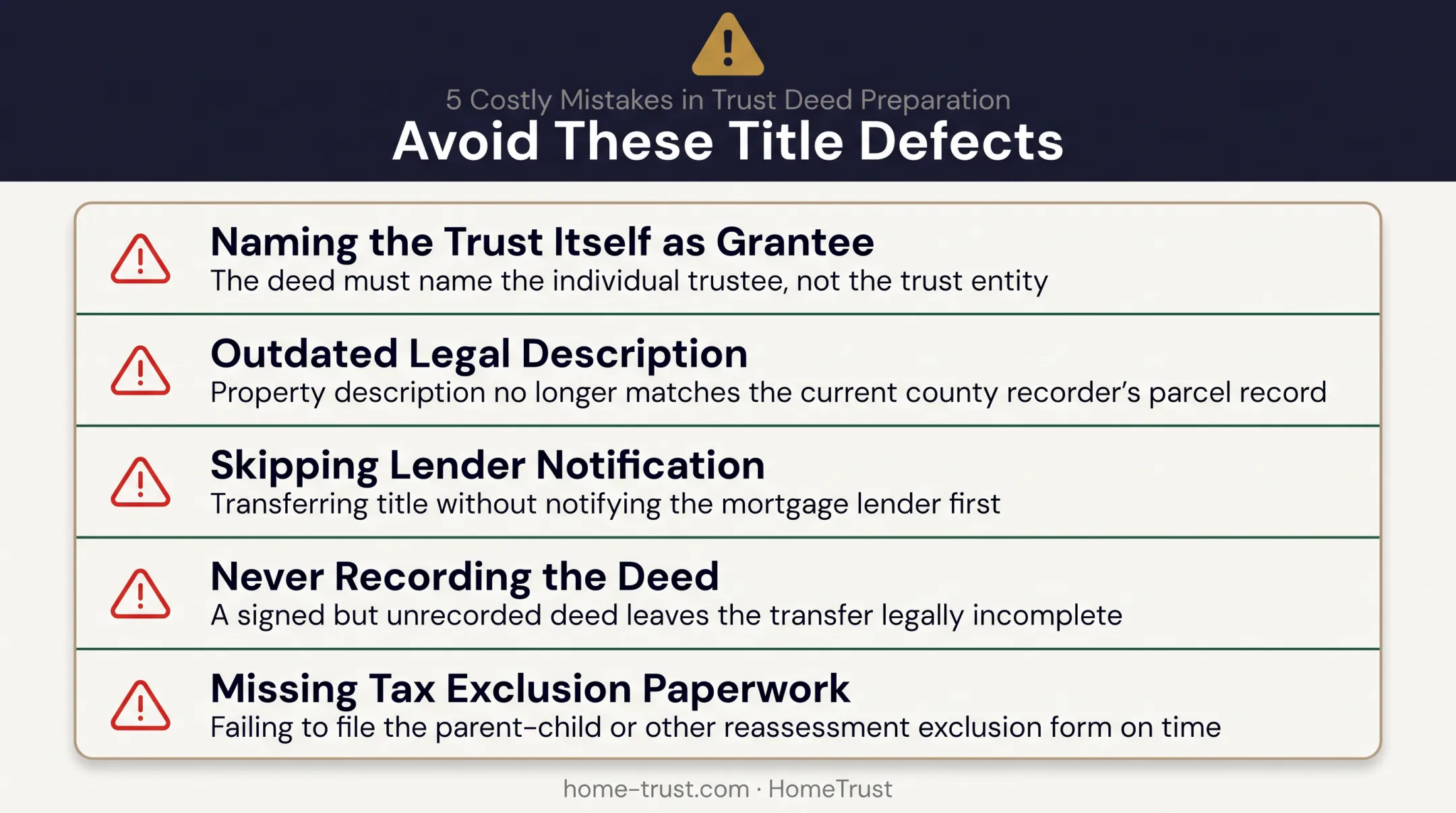 5 Costly Mistakes in Trust Deed Preparation

Avoid These Title Defects

Naming the Trust Itself as Grantee
The deed must name the individual trustee, not the trust entity

Outdated Legal Description
Property description no longer matches the current county recorder's parcel record

Skipping Lender Notification
Transferring title without notifying the mortgage lender first

Never Recording the Deed
A signed but unrecorded deed leaves the transfer legally incomplete

Missing Tax Exclusion Paperwork
Failing to file the parent-child or other reassessment exclusion form on time

home-trust.com · HomeTrust